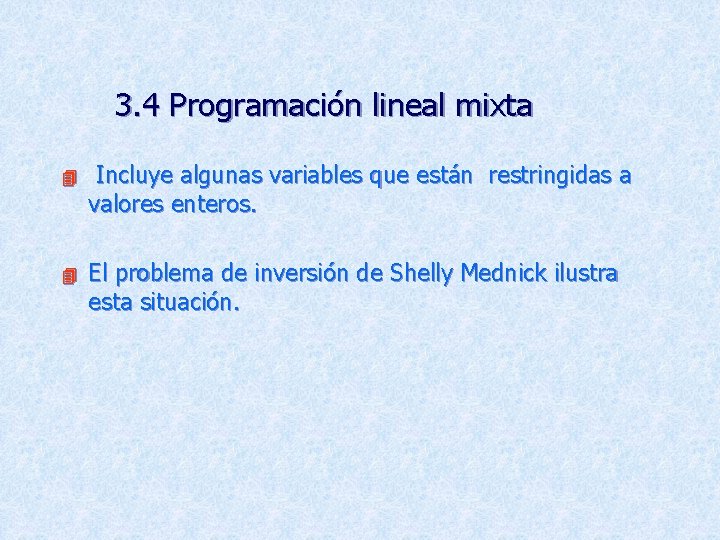 3.4 Programación lineal mixta

Incluye algunas variables que están restringidas a valores enteros.

El problema de inversión de Shelly Mednick ilustra esta situación.